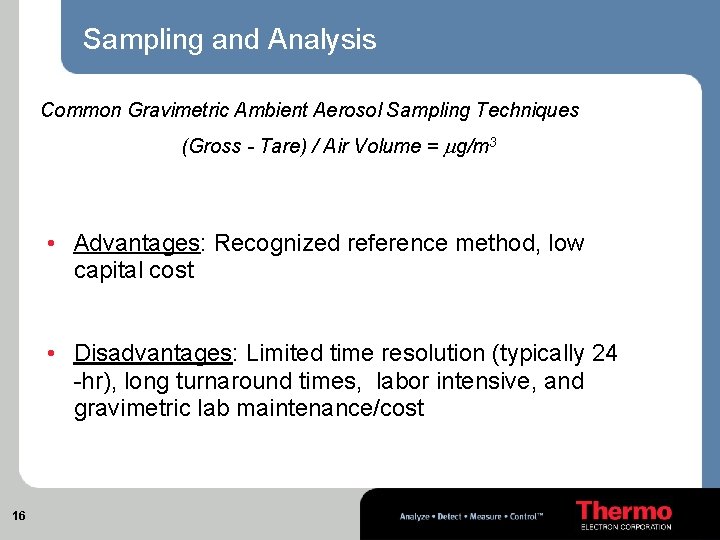 Sampling and Analysis

Common Gravimetric Ambient Aerosol Sampling Techniques

(Gross - Tare) / Air Volume = $\mu g/m^3$

• Advantages: Recognized reference method, low capital cost

• Disadvantages: Limited time resolution (typically 24 -hr), long turnaround times, labor intensive, and gravimetric lab maintenance/cost

16

Analyze • Detect • Measure • Control™

Thermo
ELECTRON CORPORATION